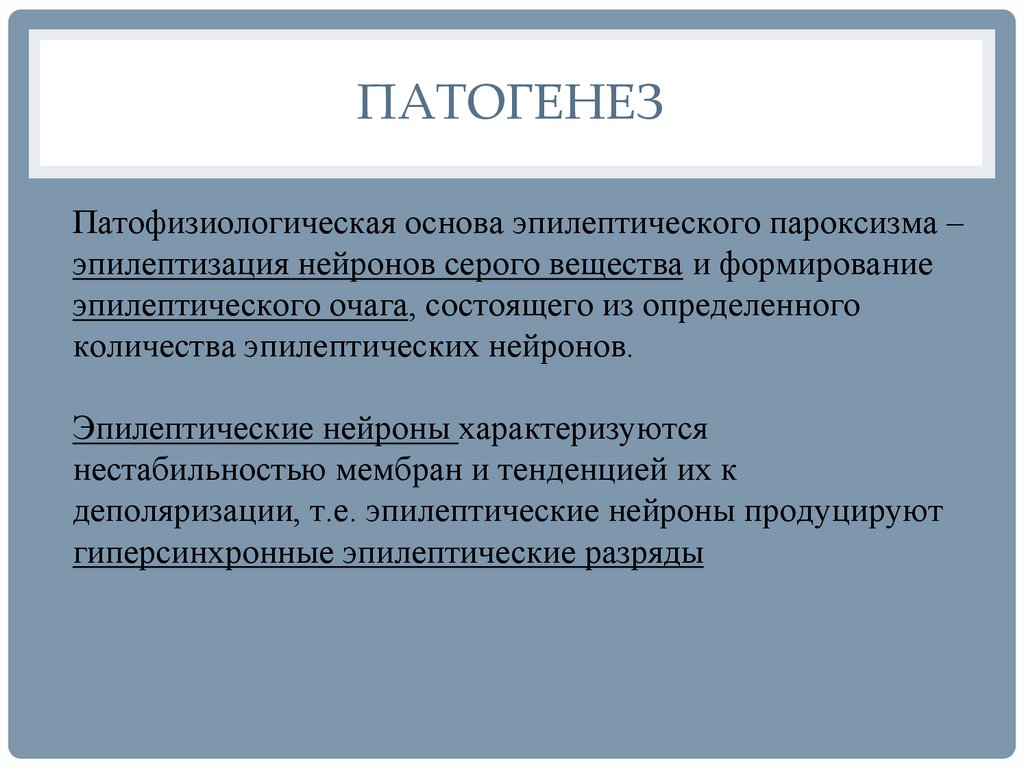 ПАТОГЕНЕЗ

Патофизиологическая основа эпилептического пароксизма – эпилептизация нейронов серого вещества и формирование эпилептического очага, состоящего из определенного количества эпилептических нейронов.

Эпилептические нейроны характеризуются нестабильностью мембран и тенденцией их к деполяризации, т.е. эпилептические нейроны продуцируют гиперсинхронные эпилептические разряды